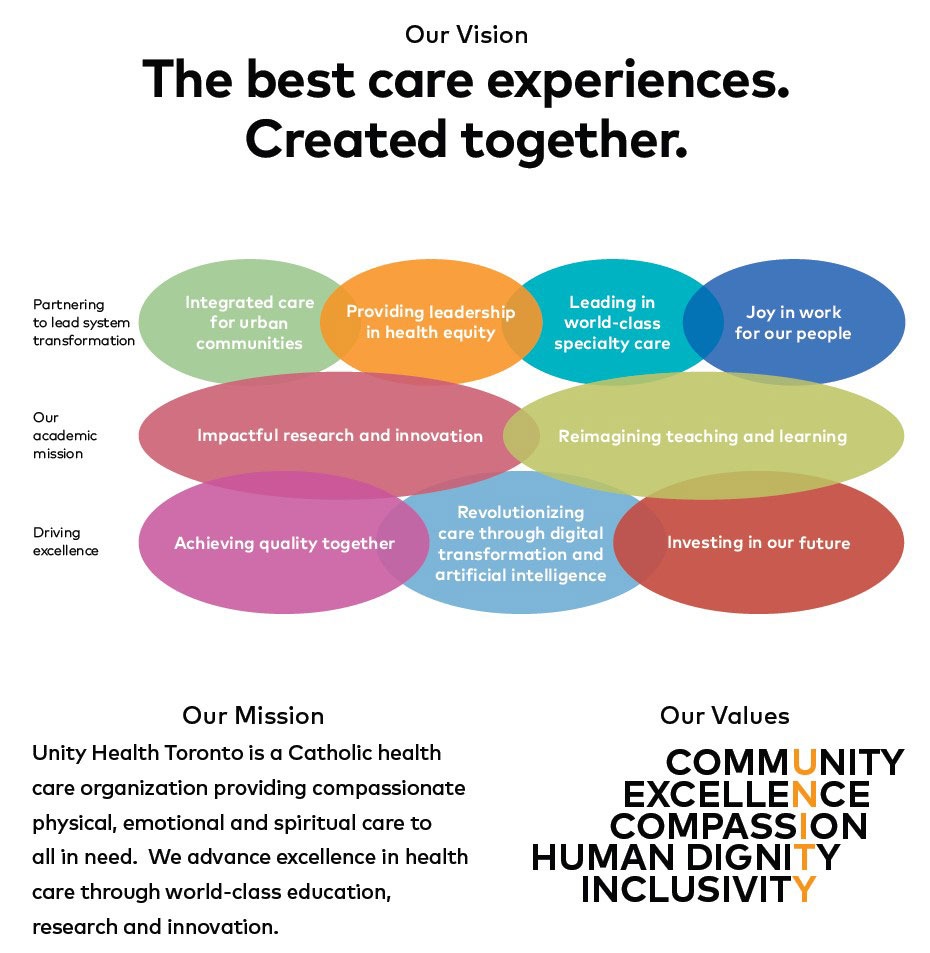 Our Vision

The best care experiences. Created together.

Partnering to lead system transformation

Integrated care for urban communities

Providing leadership in health equity

Leading in world-class specialty care

Joy in work for our people

Our academic mission

Impactful research and innovation

Reimagining teaching and learning

Driving excellence

Achieving quality together

Revolutionizing care through digital transformation and artificial intelligence

Investing in our future

Our Mission

Unity Health Toronto is a Catholic health care organization providing compassionate physical, emotional and spiritual care to all in need. We advance excellence in health care through world-class education, research and innovation.

Our Values

COMMUNITY
EXCELLENCE
COMPASSION
HUMAN DIGNITY
INCLUSIVITY